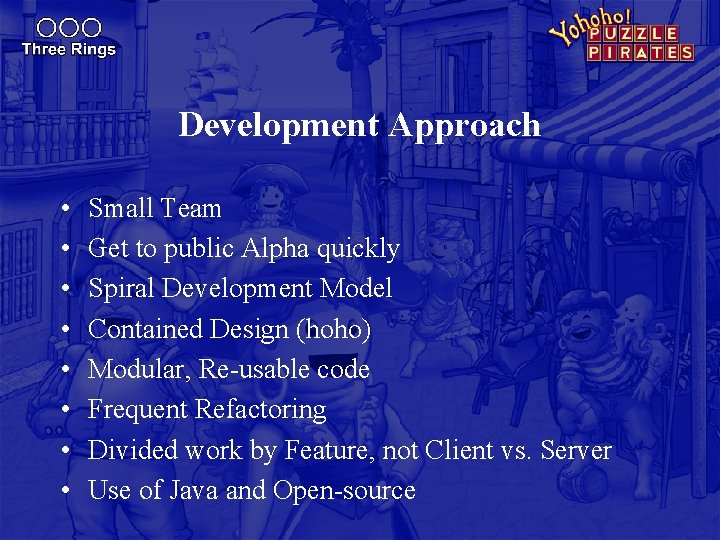 Three Rings

Yohoho! PUZZLE PIRATES

Development Approach

• Small Team
• Get to public Alpha quickly
• Spiral Development Model
• Contained Design (hoho)
• Modular, Re-usable code
• Frequent Refactoring
• Divided work by Feature, not Client vs. Server
• Use of Java and Open-source